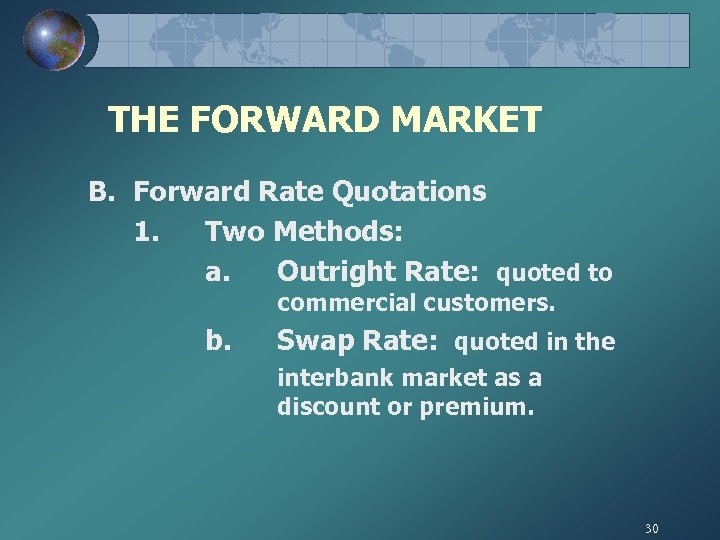 THE FORWARD MARKET

B. Forward Rate Quotations

1. Two Methods:

a. Outright Rate: quoted to commercial customers.

b. Swap Rate: quoted in the interbank market as a discount or premium.

30